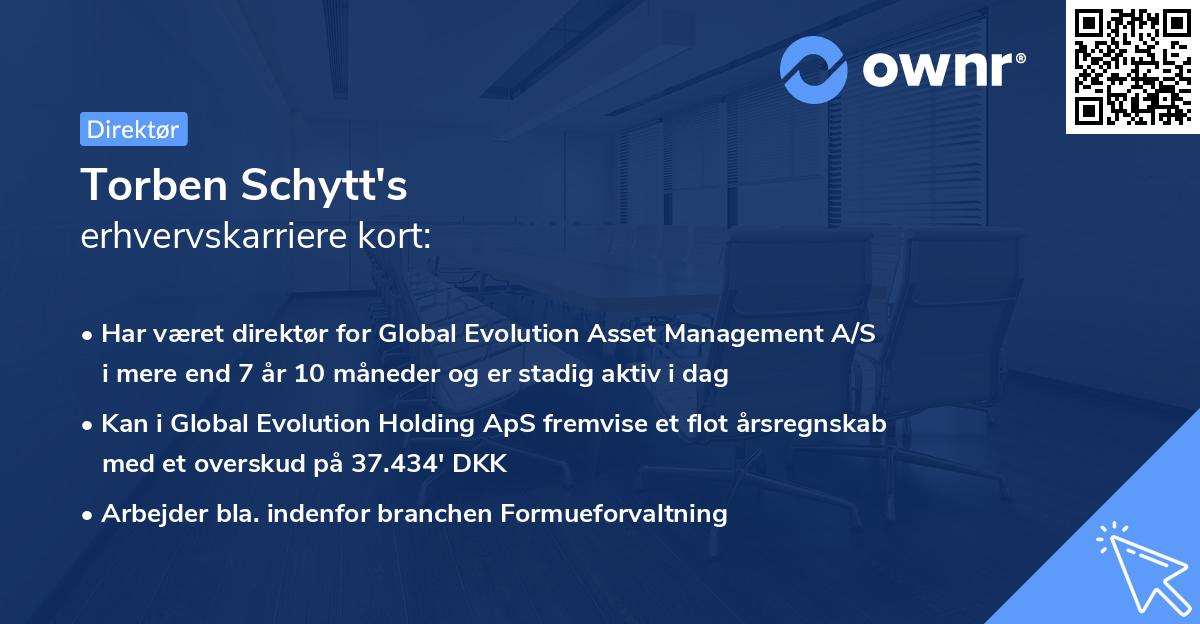 ownr®

Direktør

Torben Schytt's
erhvervskarriere kort:

• Har været direktør for Global Evolution Asset Management A/S i mere end 7 år 10 måneder og er stadig aktiv i dag

• Kan i Global Evolution Holding ApS fremvise et flot årsregnskab med et overskud på 37.434' DKK

• Arbejder bla. indenfor branchen Formueforvaltning